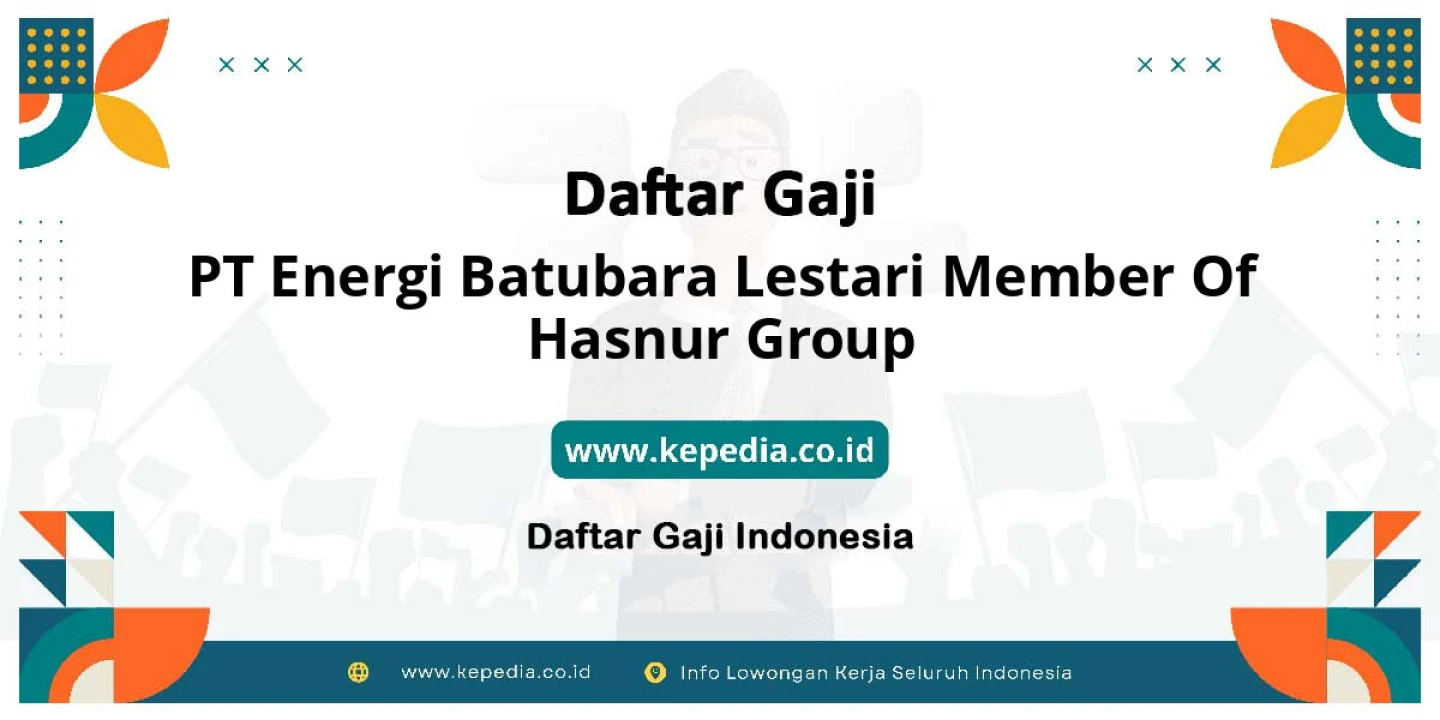 Daftar Gaji

PT Energi Batubara Lestari Member Of Hasnur Group

www.kepedia.co.id

Daftar Gaji Indonesia

www.kepedia.co.id Info Lowongan Kerja Seluruh Indonesia